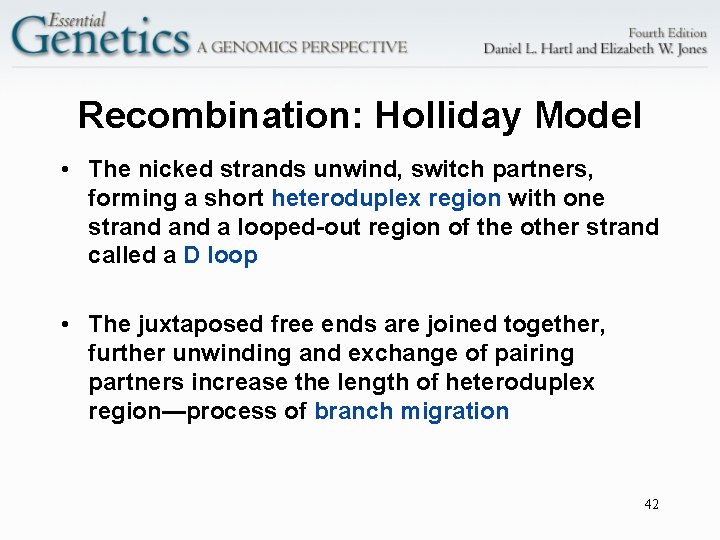 Essential Genetics A GENOMICS PERSPECTIVE

Fourth Edition
Daniel L. Hartl and Elizabeth W. Jones

Recombination: Holliday Model

• The nicked strands unwind, switch partners, forming a short heteroduplex region with one strand and a looped-out region of the other strand called a D loop

• The juxtaposed free ends are joined together, further unwinding and exchange of pairing partners increase the length of heteroduplex region—process of branch migration

42